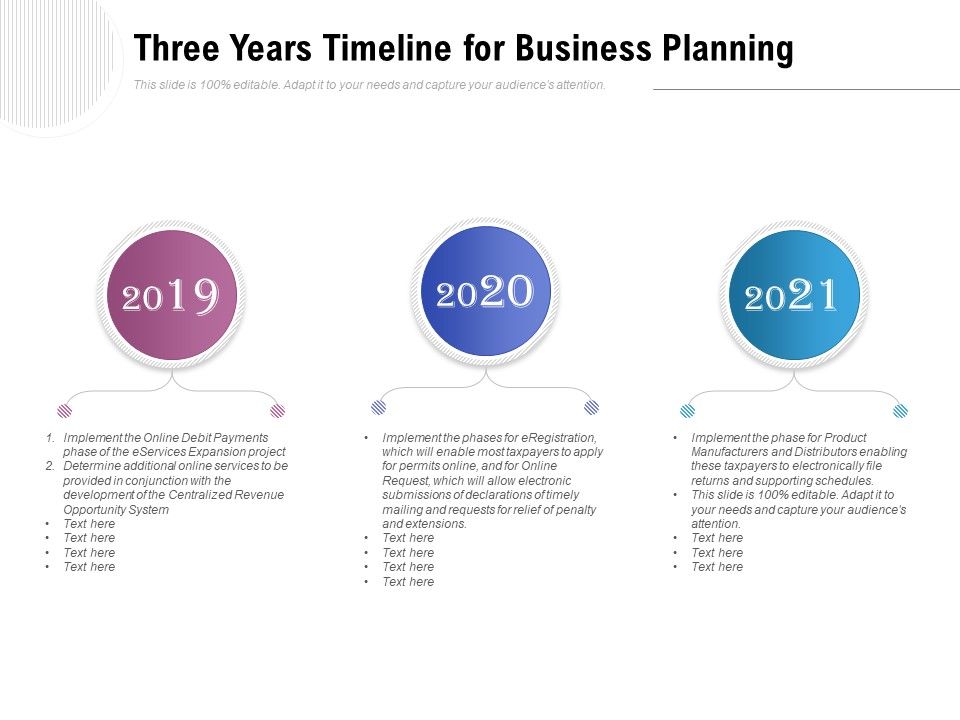 Three Years Timeline for Business Planning

This slide is 100% editable. Adapt it to your needs and capture your audience's attention.

2019

1. Implement the Online Debit Payments phase of the eServices Expansion project
2. Determine additional online services to be provided in conjunction with the development of the Centralized Revenue Opportunity System
• Text here
• Text here
• Text here
• Text here

2020

• Implement the phases for eRegistration, which will enable most taxpayers to apply for permits online, and for Online Request, which will allow electronic submissions of declarations of timely mailing and requests for relief of penalty and extensions.
• Text here
• Text here
• Text here
• Text here

2021

• Implement the phase for Product Manufacturers and Distributors enabling these taxpayers to electronically file returns and supporting schedules.
• This slide is 100% editable. Adapt it to your needs and capture your audience's attention.
• Text here
• Text here
• Text here